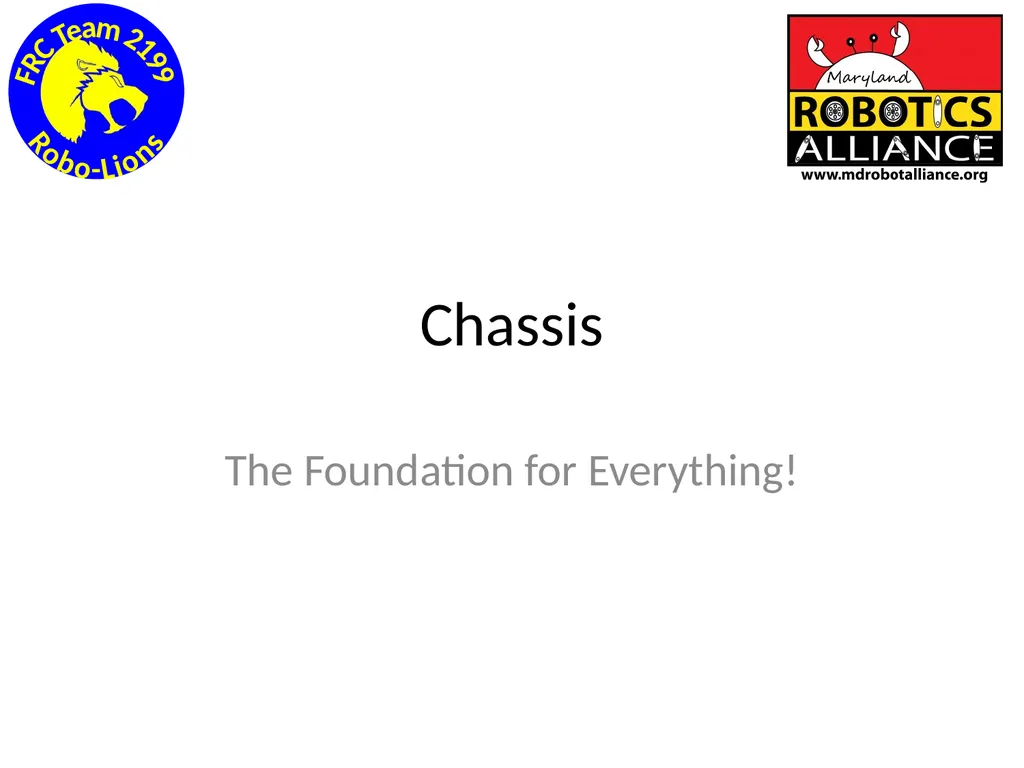 FRC Team 2199
Robo-Lions

Maryland
ROBOTICS
ALLIANCE
www.mdrobotalliance.org

Chassis

The Foundation for Everything!